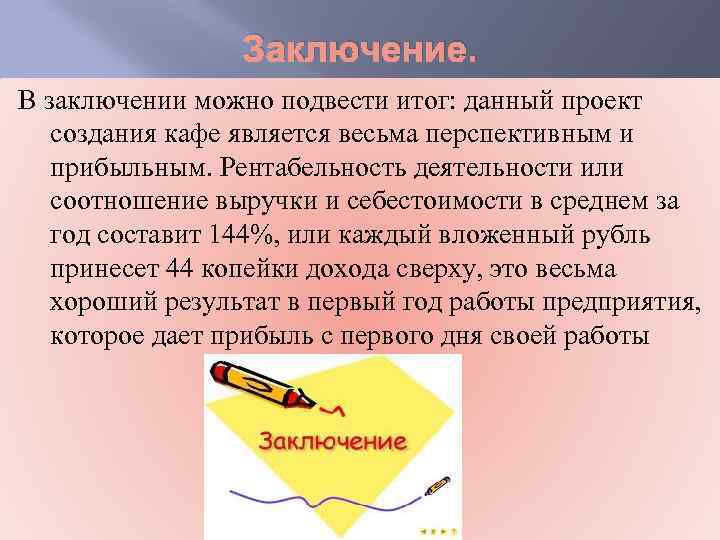 Заключение.

В заключении можно подвести итог: данный проект создания кафе является весьма перспективным и прибыльным. Рентабельность деятельности или соотношение выручки и себестоимости в среднем за год составит 144%, или каждый вложенный рубль принесет 44 копейки дохода сверху, это весьма хороший результат в первый год работы предприятия, которое дает прибыль с первого дня своей работы

Заключение